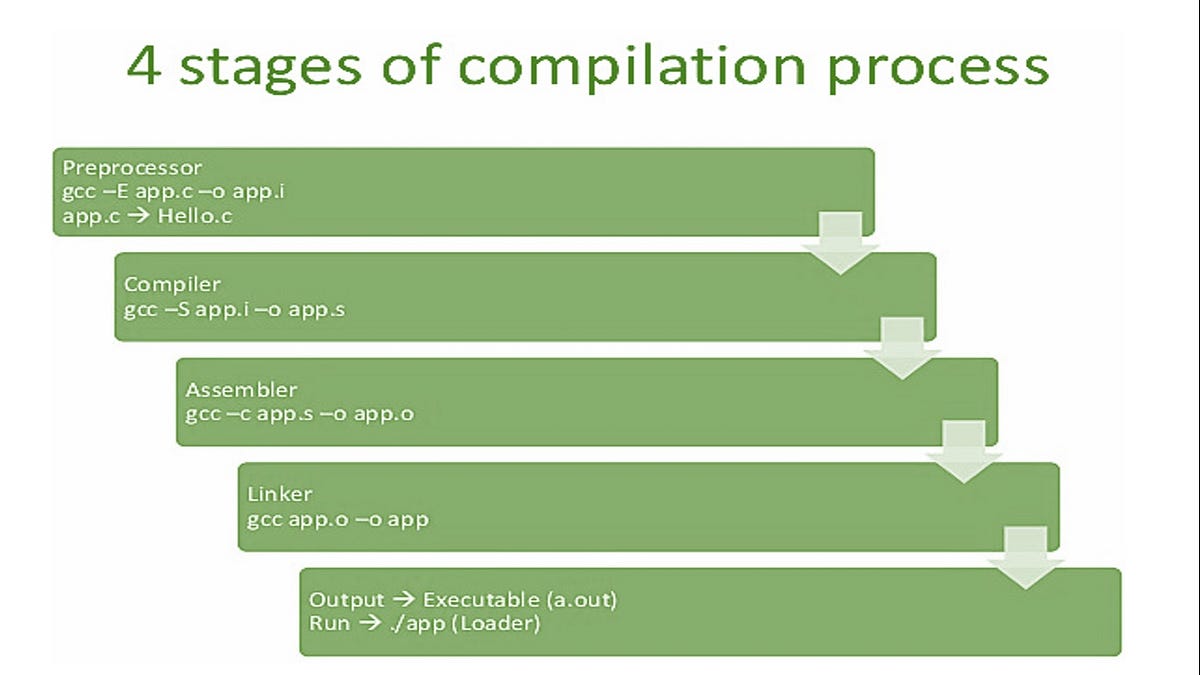 4 stages of compilation process

Preprocessor
gcc –E app.c –o app.i
app.c → Hello.c

Compiler
gcc –S app.i –o app.s

Assembler
gcc –c app.s –o app.o

Linker
gcc app.o –o app

Output → Executable (a.out)
Run → ./app (Loader)